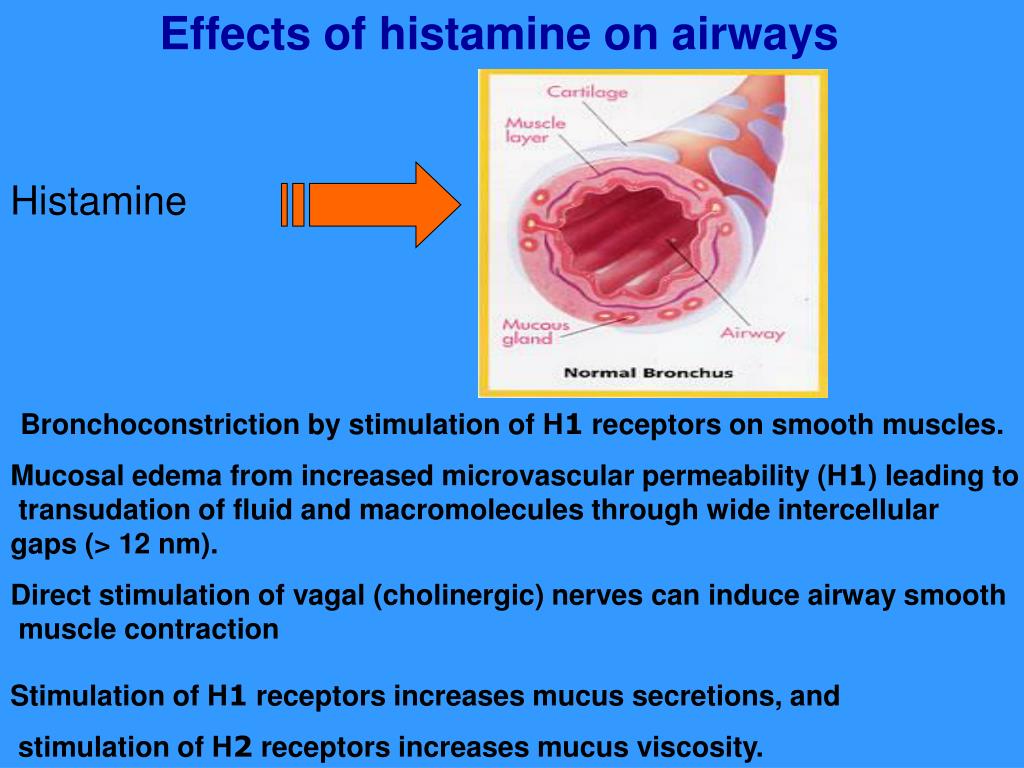 Effects of histamine on airways

Histamine

Cartilage
Muscle layer
Mucous gland
Airway
Normal Bronchus

Bronchoconstriction by stimulation of H1 receptors on smooth muscles.

Mucosal edema from increased microvascular permeability (H1) leading to transudation of fluid and macromolecules through wide intercellular gaps (> 12 nm).

Direct stimulation of vagal (cholinergic) nerves can induce airway smooth muscle contraction

Stimulation of H1 receptors increases mucus secretions, and

stimulation of H2 receptors increases mucus viscosity.